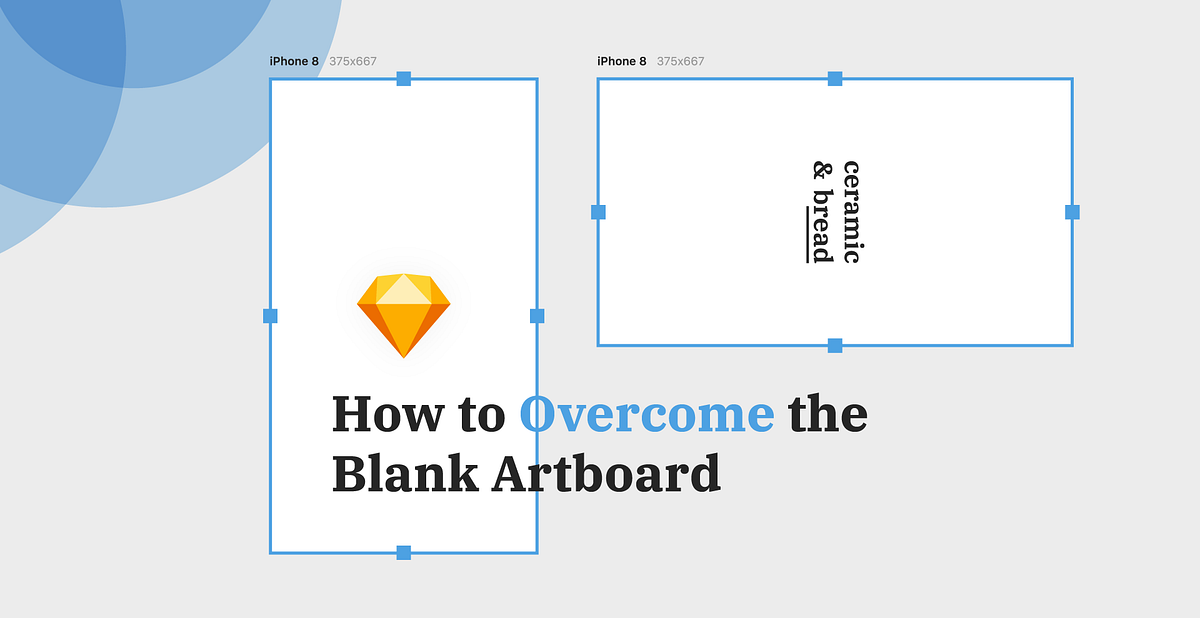 iPhone 8 375x667

iPhone 8 375x667

ceramic
& bread

How to Overcome the Blank Artboard